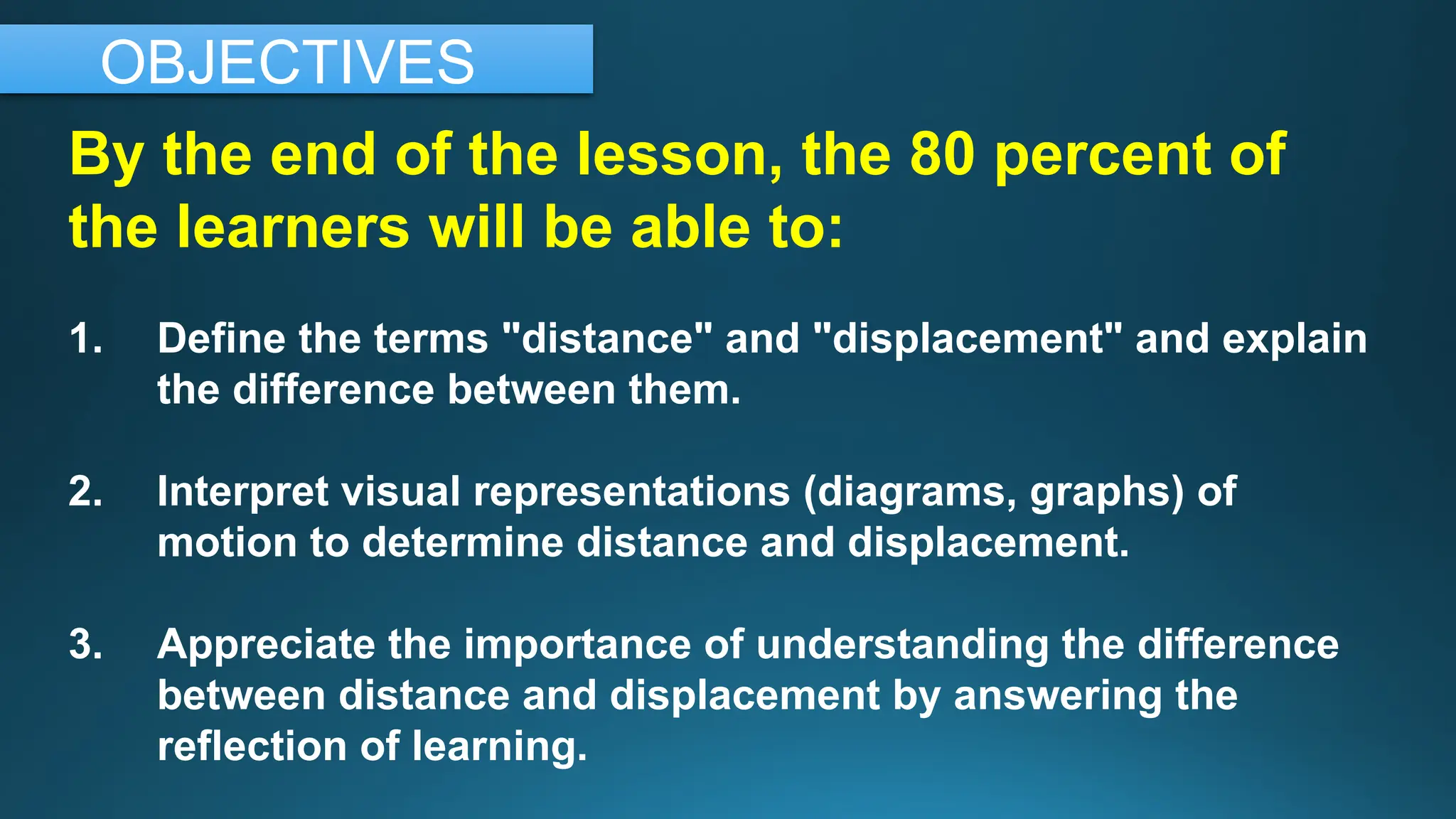 OBJECTIVES

By the end of the lesson, the 80 percent of the learners will be able to:

1. Define the terms "distance" and "displacement" and explain the difference between them.

2. Interpret visual representations (diagrams, graphs) of motion to determine distance and displacement.

3. Appreciate the importance of understanding the difference between distance and displacement by answering the reflection of learning.